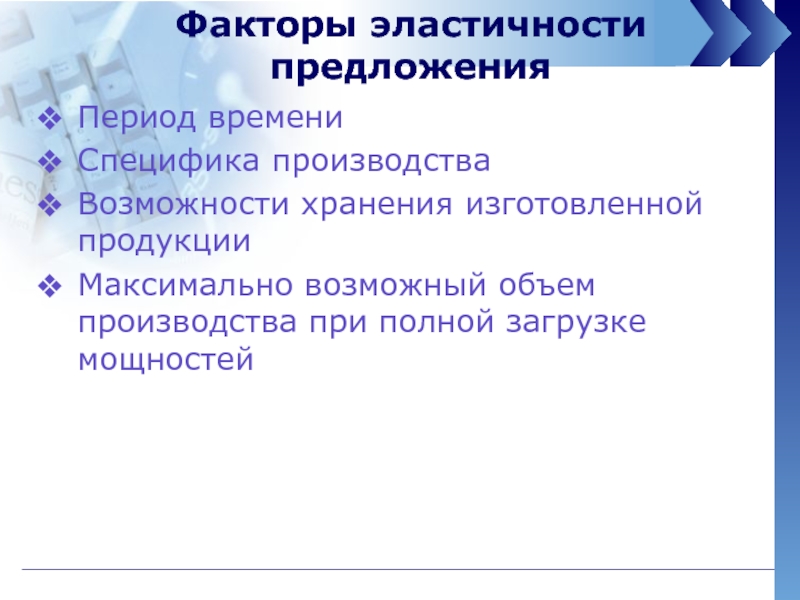 Факторы эластичности предложения

❖ Период времени
❖ Специфика производства
❖ Возможности хранения изготовленной продукции
❖ Максимально возможный объем производства при полной загрузке мощностей